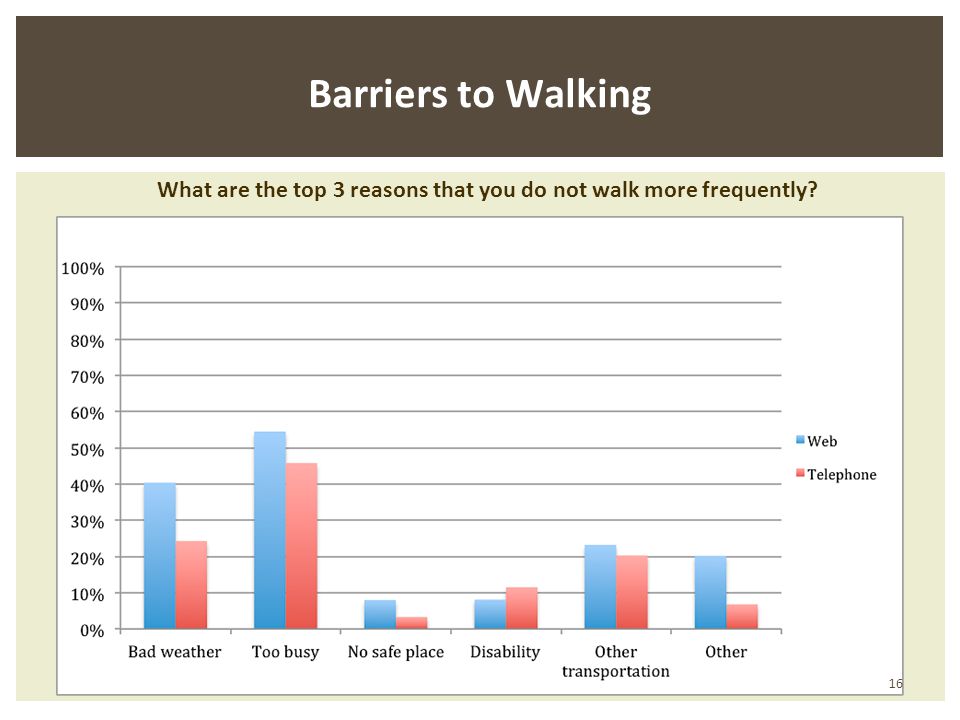 Barriers to Walking

What are the top 3 reasons that you do not walk more frequently?

100%
90%
80%
70%
60%
50%
40%
30%
20%
10%
0%

Bad weather
Too busy
No safe place
Disability
Other transportation
Other

Web
Telephone

16